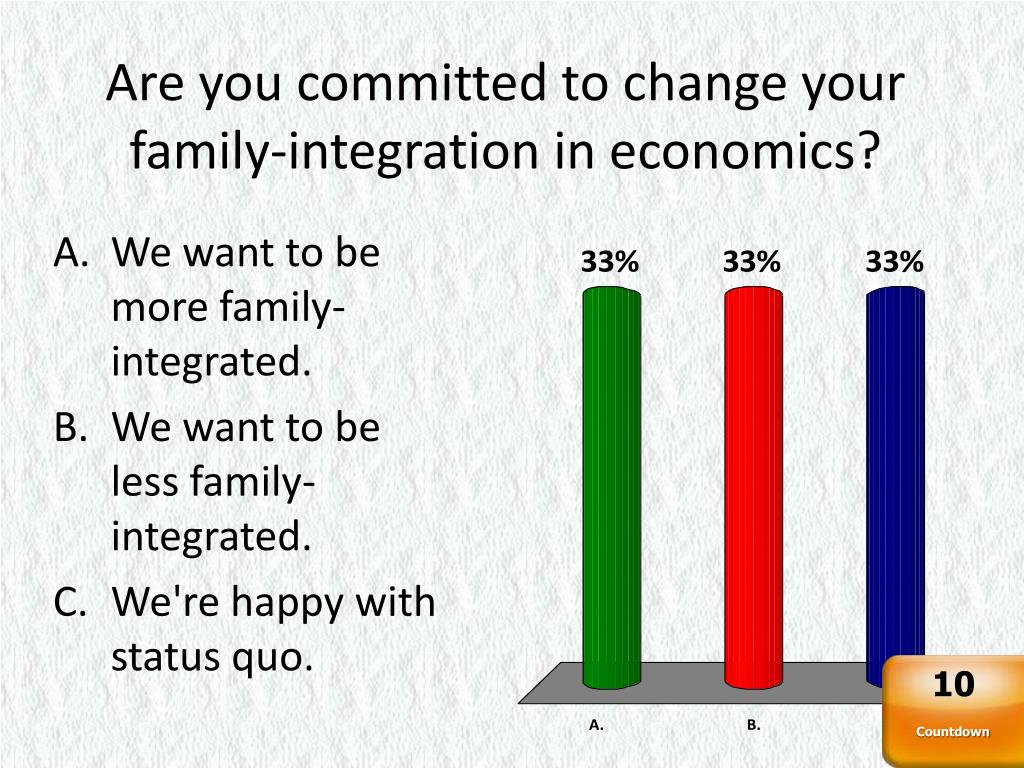 Are you committed to change your family-integration in economics?

A. We want to be more family-integrated.
B. We want to be less family-integrated.
C. We're happy with status quo.

33%
33%
33%

A.
B.

10
Countdown